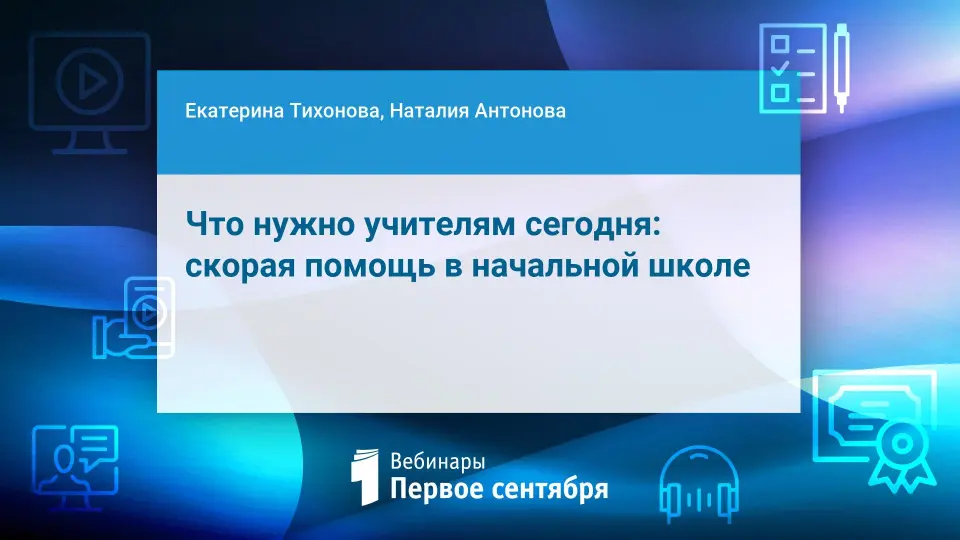 Екатерина Тихонова, Наталия Антонова

Что нужно учителям сегодня: скорая помощь в начальной школе

Вебинары
Первое сентября